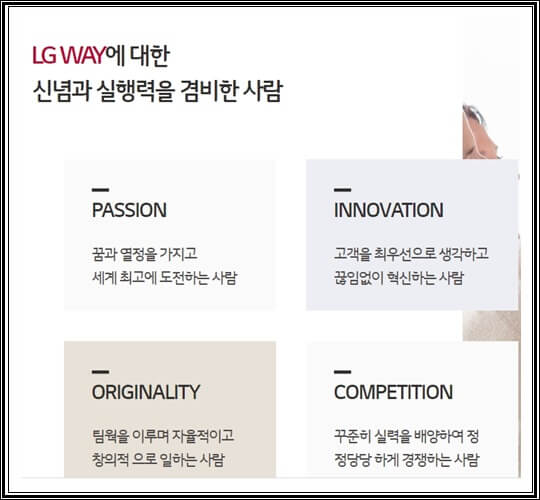 LG WAY에 대한
신념과 실행력을 겸비한 사람

PASSION

꿈과 열정을 가지고
세계 최고에 도전하는 사람

INNOVATION

고객을 최우선으로 생각하고
끊임없이 혁신하는 사람

ORIGINALITY

팀웍을 이루며 자율적이고
창의적 으로 일하는 사람

COMPETITION

꾸준히 실력을 배양하여 정
정당당 하게 경쟁하는 사람